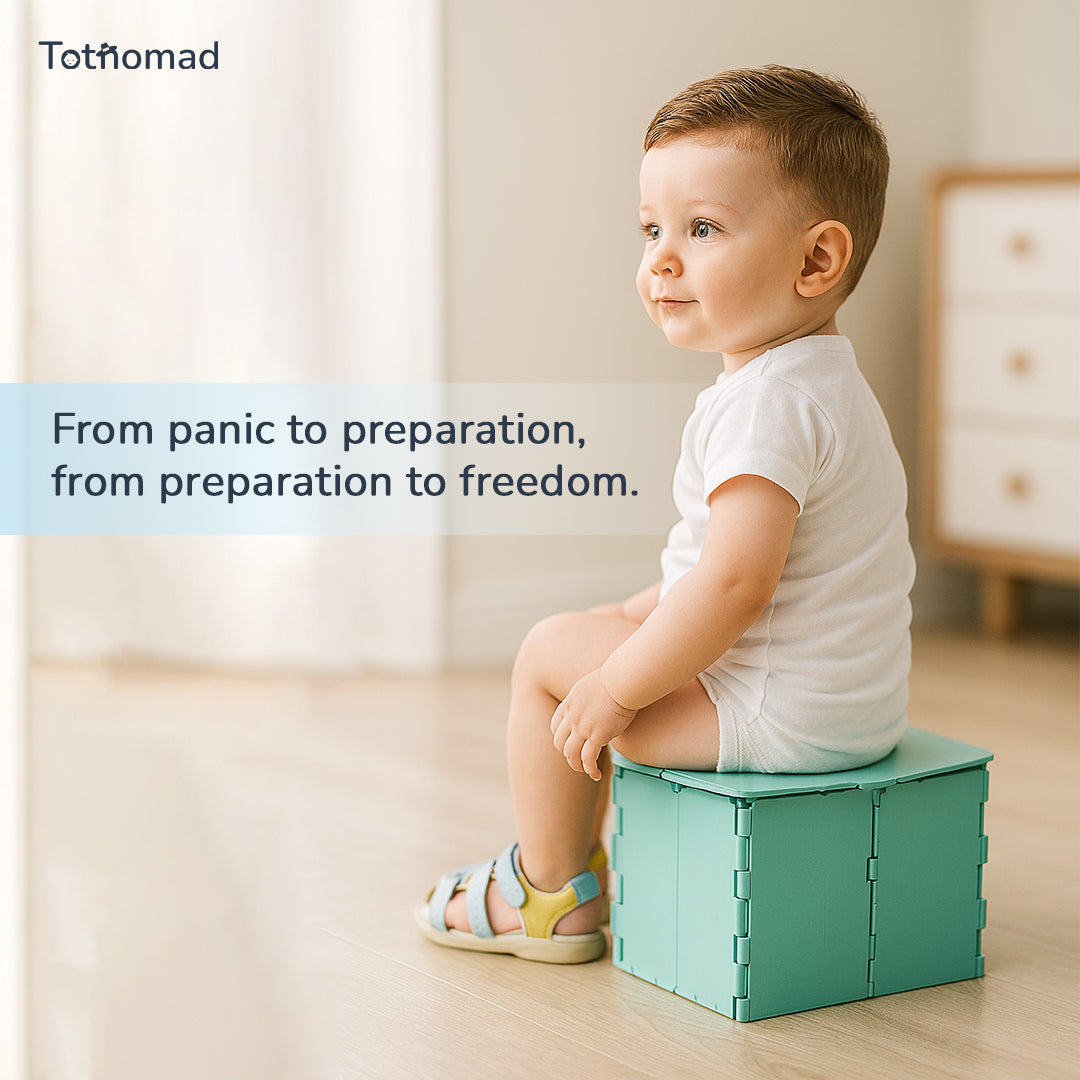 Totnomad

From panic to preparation, from preparation to freedom.